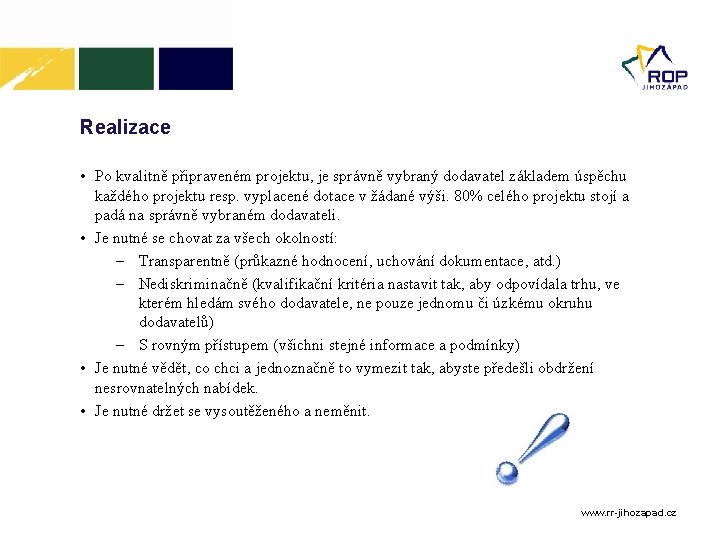 ROP
JIHOZÁPAD

Realizace

• Po kvalitně připraveném projektu, je správně vybraný dodavatel základem úspěchu každého projektu resp. vyplacené dotace v žádané výši. 80% celého projektu stojí a padá na správně vybraném dodavateli.
• Je nutné se chovat za všech okolností:
– Transparentně (průkazné hodnocení, uchování dokumentace, atd.)
– Nediskriminačně (kvalifikační kritéria nastavit tak, aby odpovídala trhu, ve kterém hledám svého dodavatele, ne pouze jednomu či úzkému okruhu dodavatelů)
– S rovným přístupem (všichni stejné informace a podmínky)
• Je nutné vědět, co chci a jednoznačně to vymezit tak, abyste předešli obdržení nesrovnatelných nabídek.
• Je nutné držet se vysoutěženého a neměnit.

www.rr-jihozapad.cz